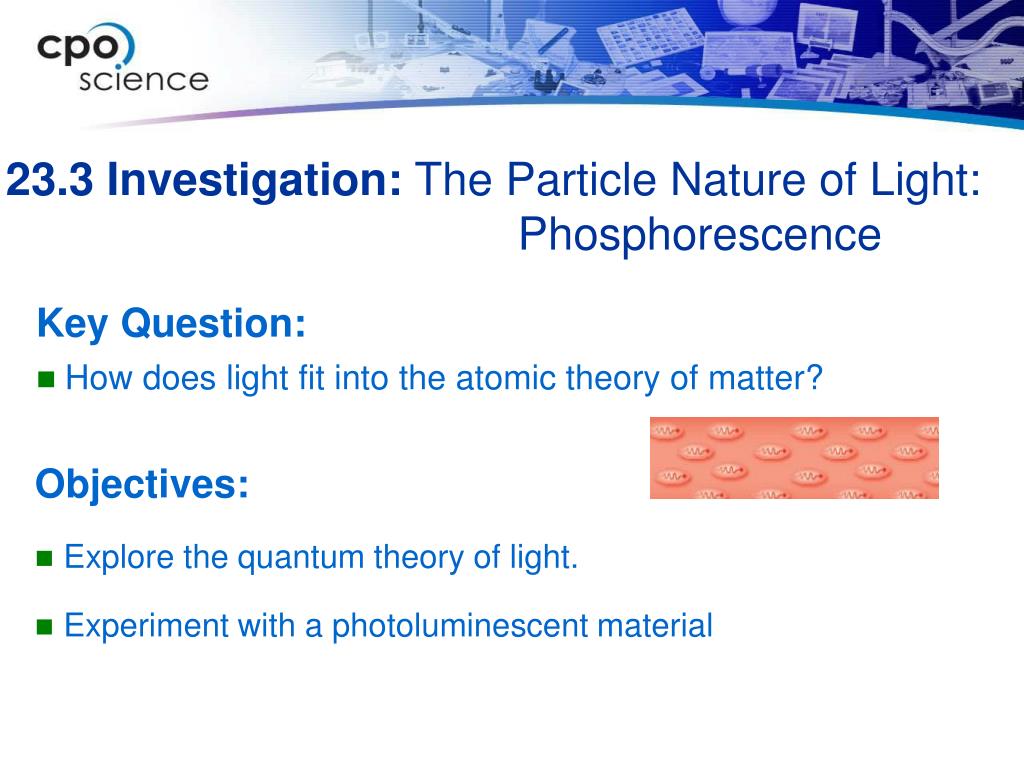 cpo science

23.3 Investigation: The Particle Nature of Light: Phosphorescence

Key Question:

How does light fit into the atomic theory of matter?

Objectives:

Explore the quantum theory of light.

Experiment with a photoluminescent material